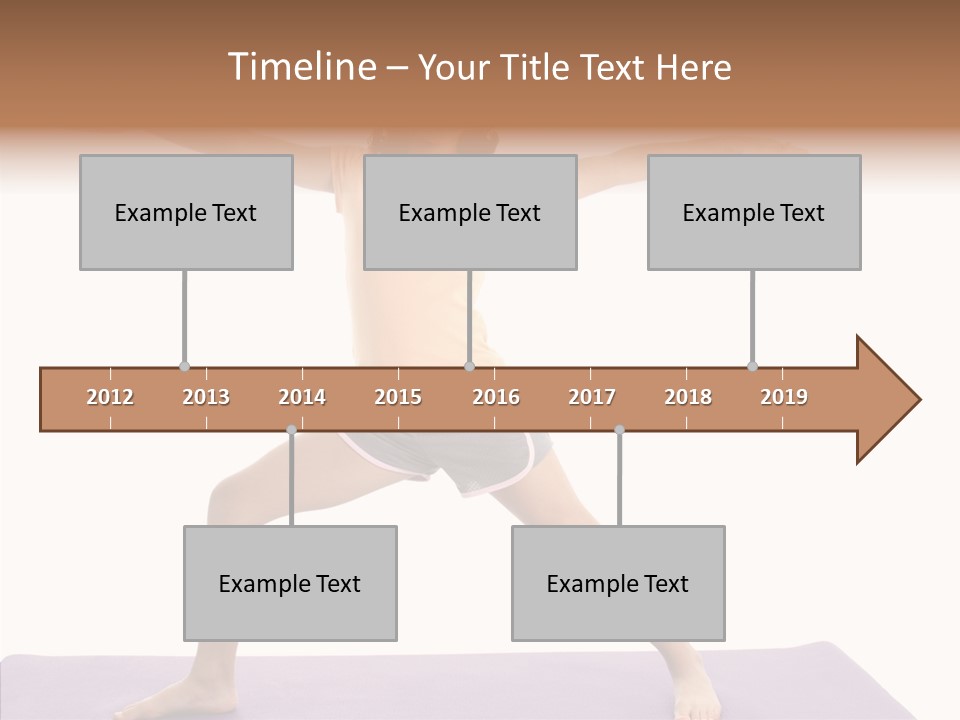 Timeline – Your Title Text Here

Example Text

Example Text

Example Text

2012 2013 2014 2015 2016 2017 2018 2019

Example Text

Example Text